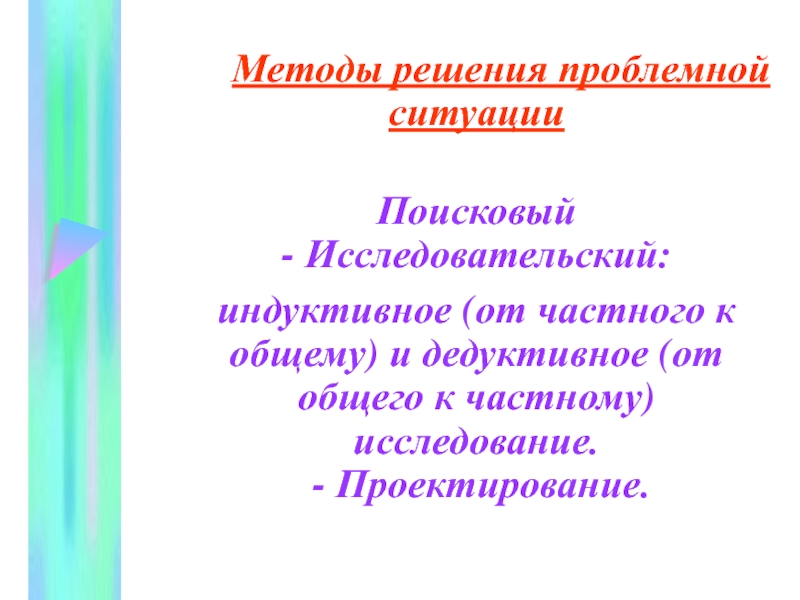 Методы решения проблемной ситуации

Поисковый
- Исследовательский:

индуктивное (от частного к общему) и дедуктивное (от общего к частному) исследование.
- Проектирование.